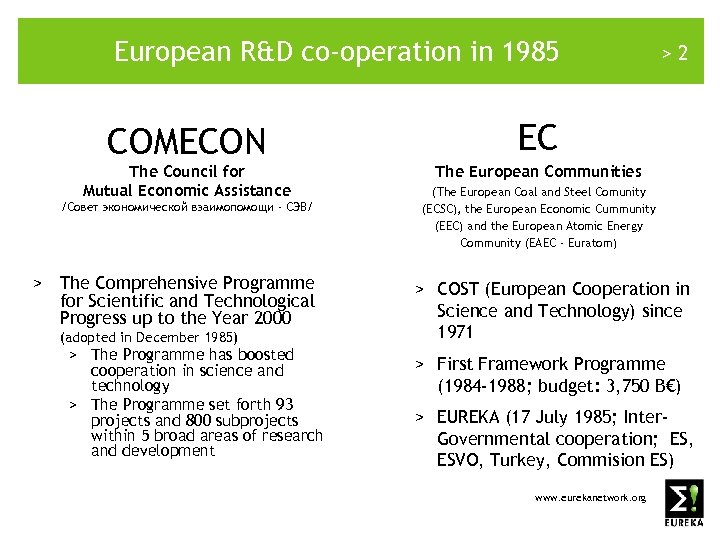 European R&D co-operation in 1985

> 2

COMECON

The Council for Mutual Economic Assistance

/Совет экономической взаимопомощи - СЭВ/

> The Comprehensive Programme for Scientific and Technological Progress up to the Year 2000 (adopted in December 1985)

> The Programme has boosted cooperation in science and technology

> The Programme set forth 93 projects and 800 subprojects within 5 broad areas of research and development

EC

The European Communities

(The European Coal and Steel Comunity (ECSC), the European Economic Cummunity (EEC) and the European Atomic Energy Community (EAEC - Euratom)

> COST (European Cooperation in Science and Technology) since 1971

> First Framework Programme (1984-1988; budget: 3,750 B€)

> EUREKA (17 July 1985; Inter-Governmental cooperation; ES, ESVO, Turkey, Commision ES)

www.eurekanetwork.org

Σ!
EUREKA